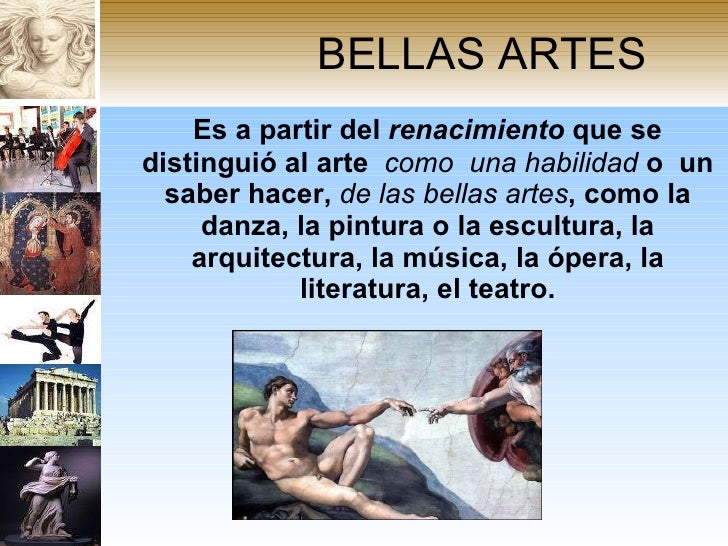 BELLAS ARTES

Es a partir del renacimiento que se distinguió al arte como una habilidad o un saber hacer, de las bellas artes, como la danza, la pintura o la escultura, la arquitectura, la música, la ópera, la literatura, el teatro.